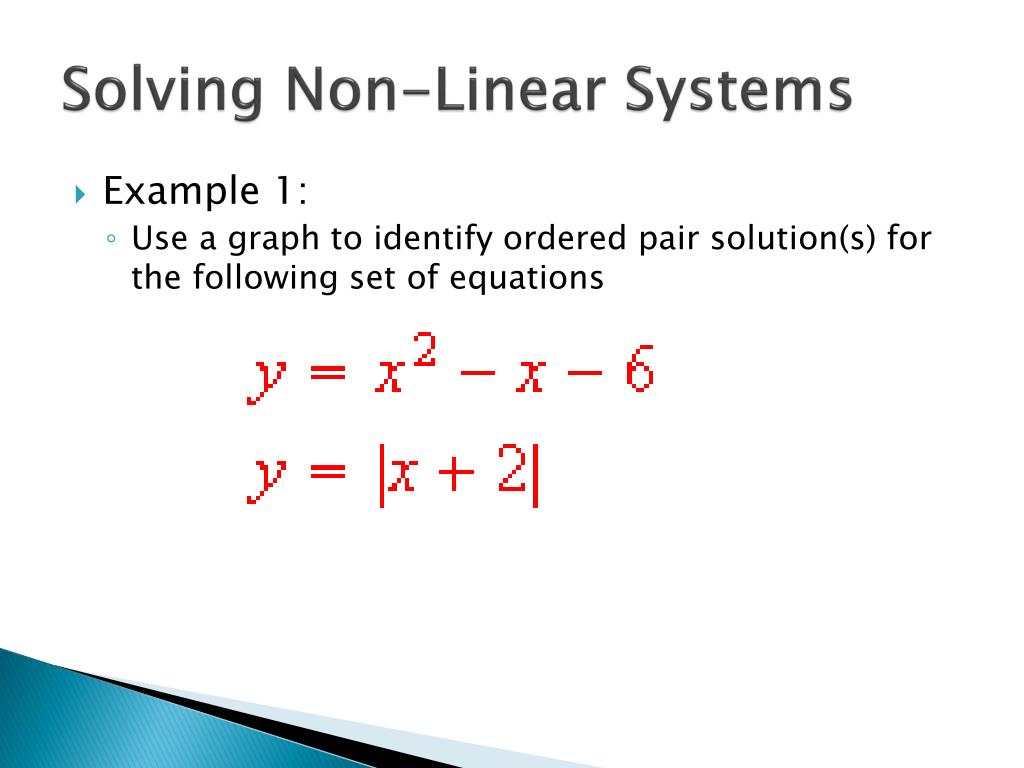 Solving Non-Linear Systems

Example 1:

Use a graph to identify ordered pair solution(s) for the following set of equations

$y = x^2 - x - 6$

$y = |x + 2|$